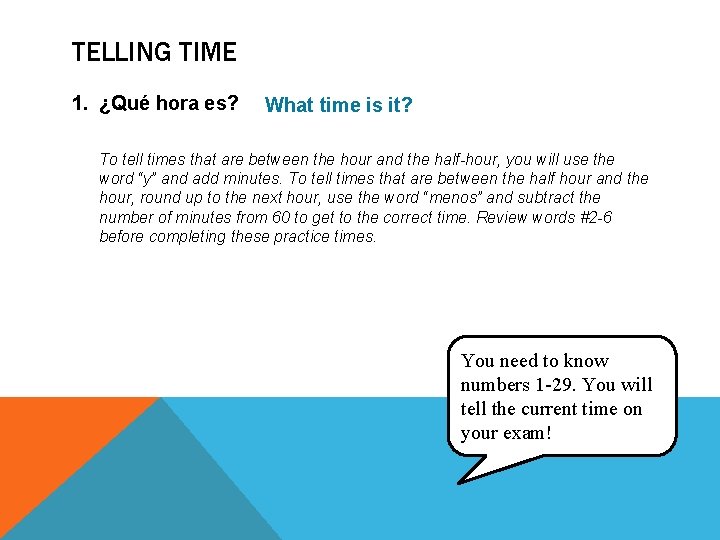 TELLING TIME

1. ¿Qué hora es? What time is it?

To tell times that are between the hour and the half-hour, you will use the word "y" and add minutes. To tell times that are between the half hour and the hour, round up to the next hour, use the word "menos" and subtract the number of minutes from 60 to get to the correct time. Review words #2-6 before completing these practice times.

You need to know numbers 1-29. You will tell the current time on your exam!